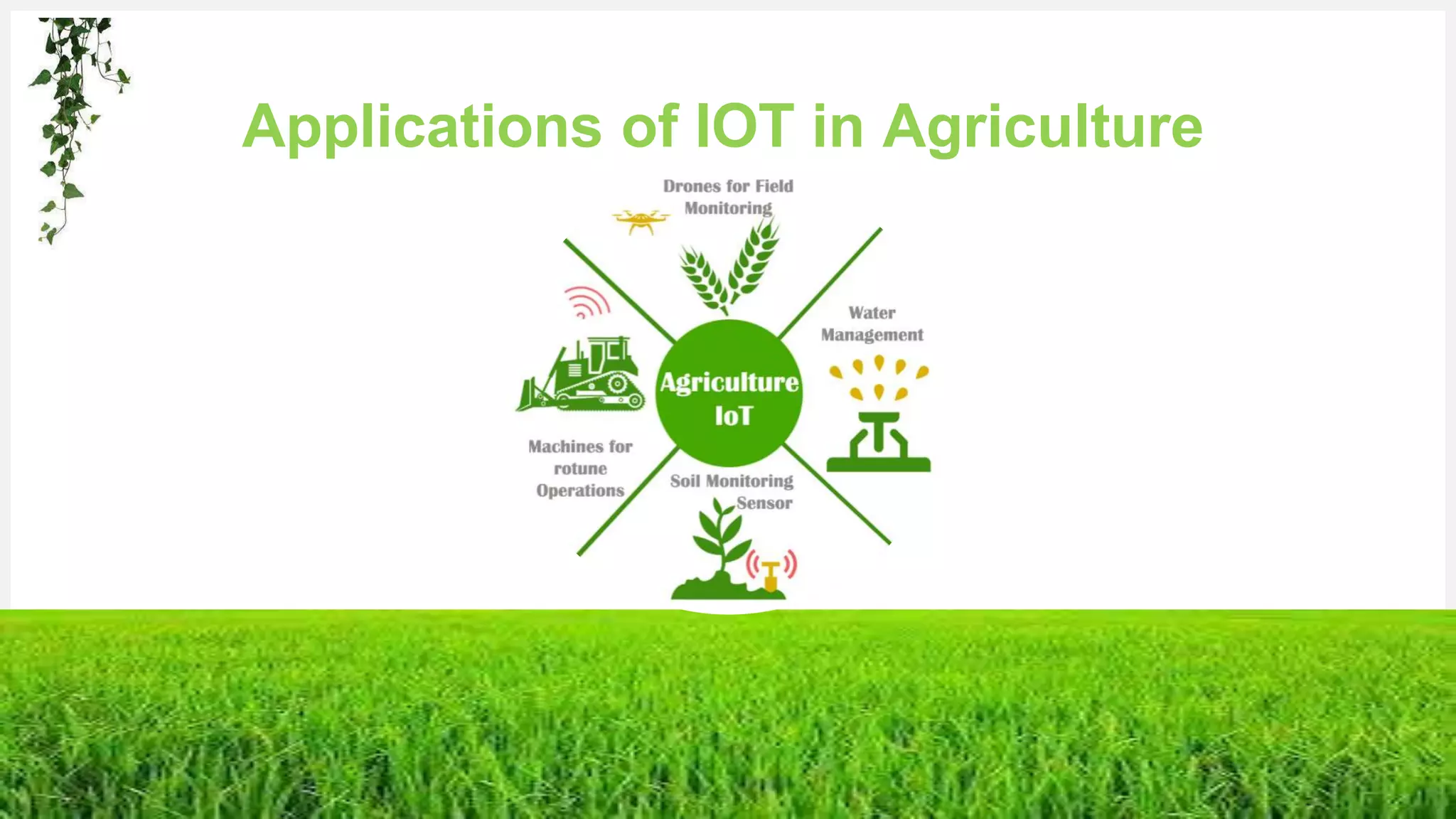 Applications of IOT in Agriculture

Drones for Field Monitoring

Water Management

Agriculture IoT

Machines for rotune Operations

Soil Monitoring Sensor